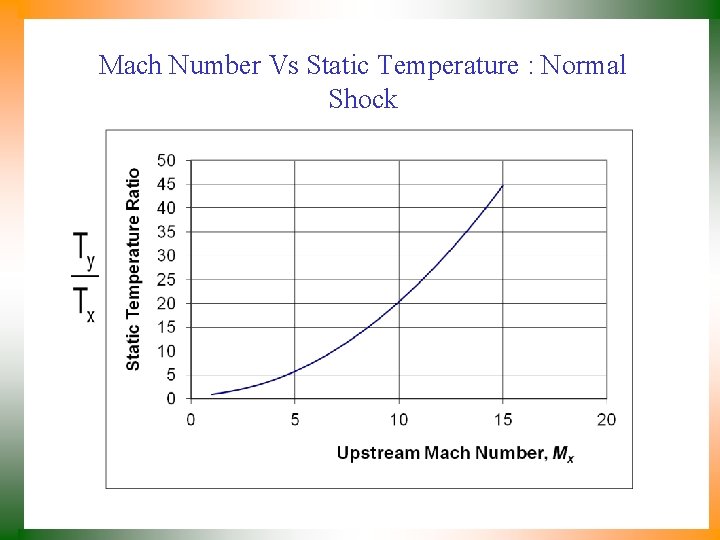 Mach Number Vs Static Temperature : Normal Shock

$\frac{T_y}{T_x}$

Static Temperature Ratio

50
45
40
35
30
25
20
15
10
5
0

0 5 10 15 20

Upstream Mach Number, $M_x$